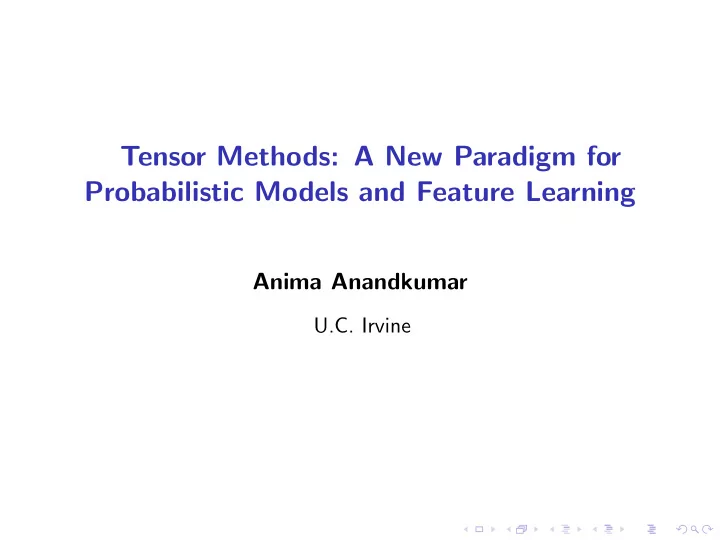 Tensor Methods: A New Paradigm for Probabilistic Models and Feature Learning

Anima Anandkumar

U.C. Irvine